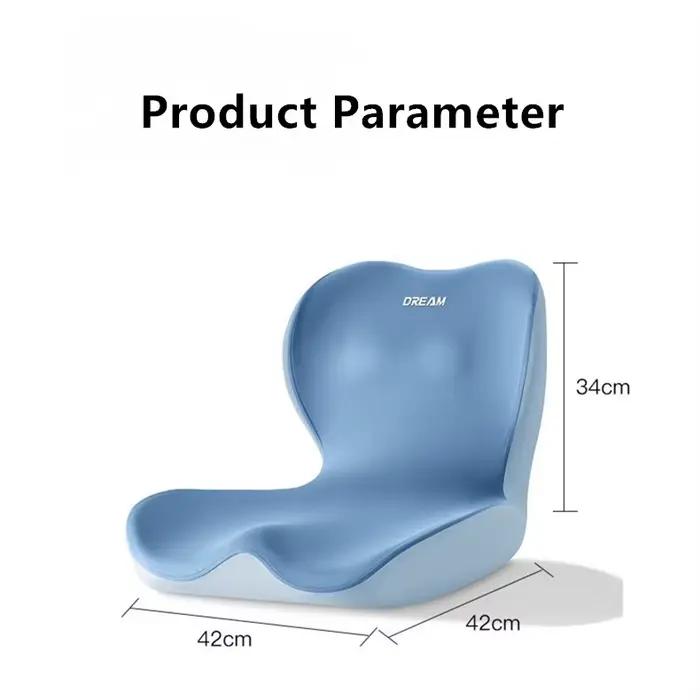 Product Parameter

DREAM

34cm

42cm

42cm